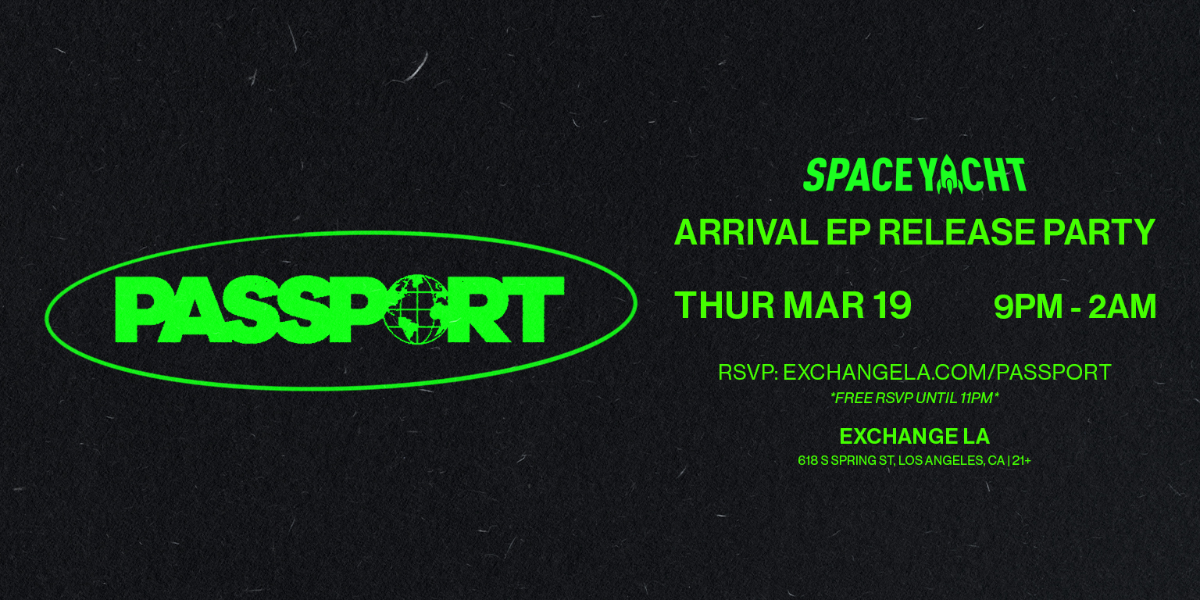 PASSPORT

SPACE YACHT

ARRIVAL EP RELEASE PARTY

THUR MAR 19 9PM - 2AM

RSVP: EXCHANGELA.COM/PASSPORT
*FREE RSVP UNTIL 11PM*

EXCHANGE LA
618 S SPRING ST, LOS ANGELES, CA | 21+